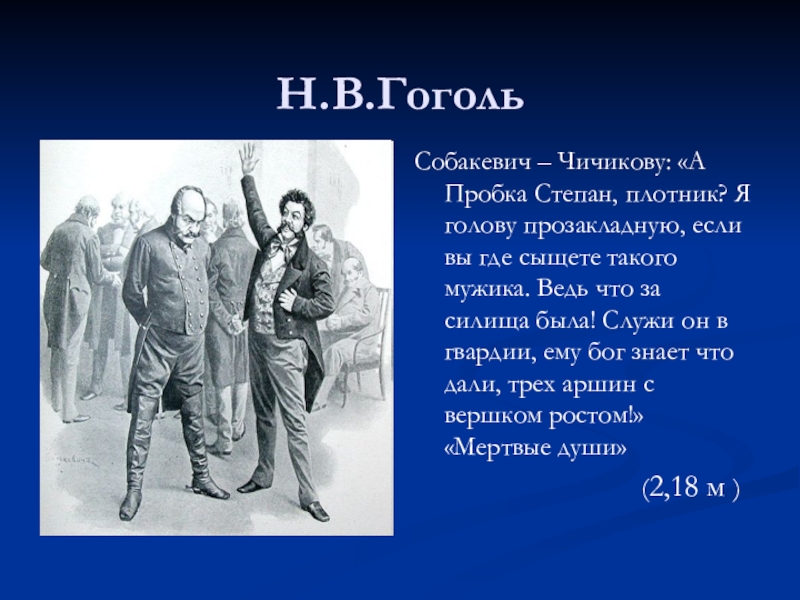 Н.В.Гоголь

Собакевич – Чичикову: «А Пробка Степан, плотник? Я голову прозакладную, если вы где сыщете такого мужика. Ведь что за силища была! Служи он в гвардии, ему бог знает что дали, трех аршин с вершком ростом!» «Мертвые души»

(2,18 м )